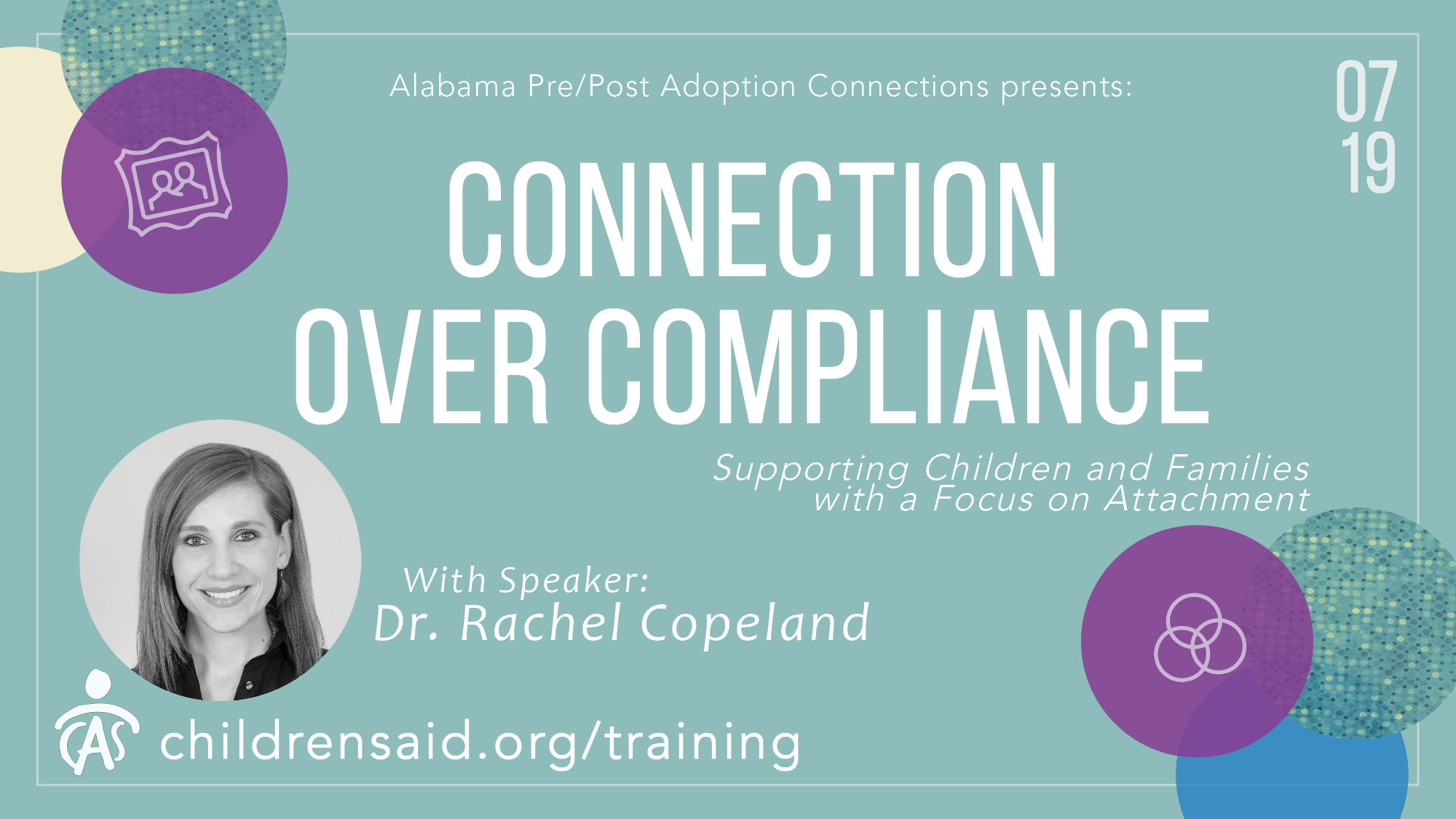 Alabama Pre/Post Adoption Connections presents:

07
19

CONNECTION
OVER COMPLIANCE

Supporting Children and Families
with a Focus on Attachment

With Speaker:
Dr. Rachel Copeland

CAS childrensaid.org/training